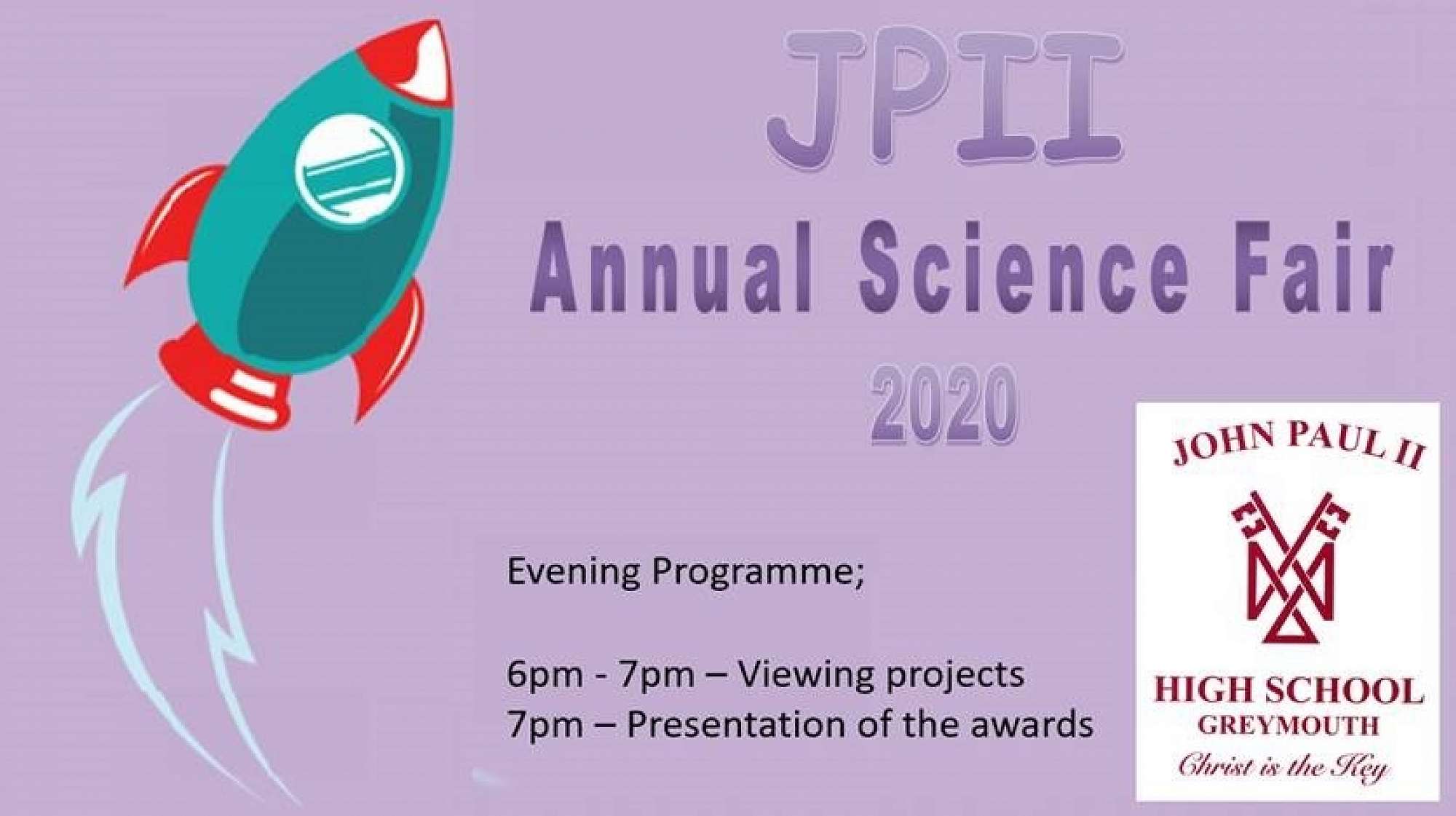 JPII
Annual Science Fair
2020

Evening Programme;

6pm - 7pm – Viewing projects
7pm – Presentation of the awards

JOHN PAUL II
HIGH SCHOOL
GREYMOUTH
Christ is the Key